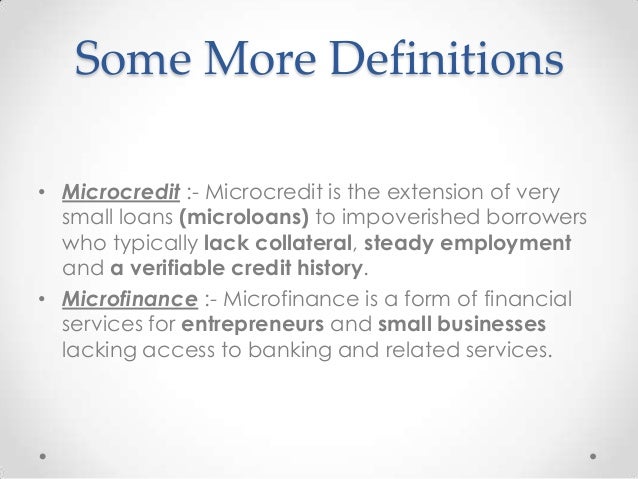 Some More Definitions

• Microcredit :- Microcredit is the extension of very small loans (microloans) to impoverished borrowers who typically lack collateral, steady employment and a verifiable credit history.

• Microfinance :- Microfinance is a form of financial services for entrepreneurs and small businesses lacking access to banking and related services.